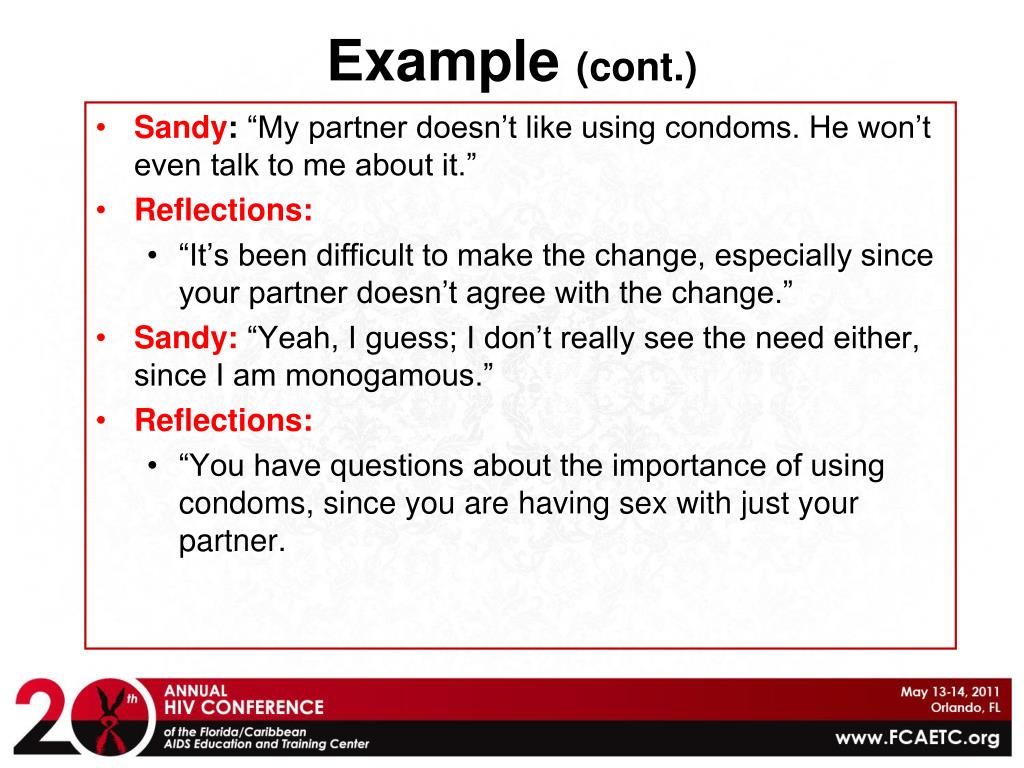 Example (cont.)

• Sandy: “My partner doesn’t like using condoms. He won’t even talk to me about it.”
• Reflections:
  • “It’s been difficult to make the change, especially since your partner doesn’t agree with the change.”
• Sandy: “Yeah, I guess; I don’t really see the need either, since I am monogamous.”
• Reflections:
  • “You have questions about the importance of using condoms, since you are having sex with just your partner.

20th ANNUAL HIV CONFERENCE of the Florida/Caribbean AIDS Education and Training Center

May 13-14, 2011
Orlando, FL
www.FCAETC.org